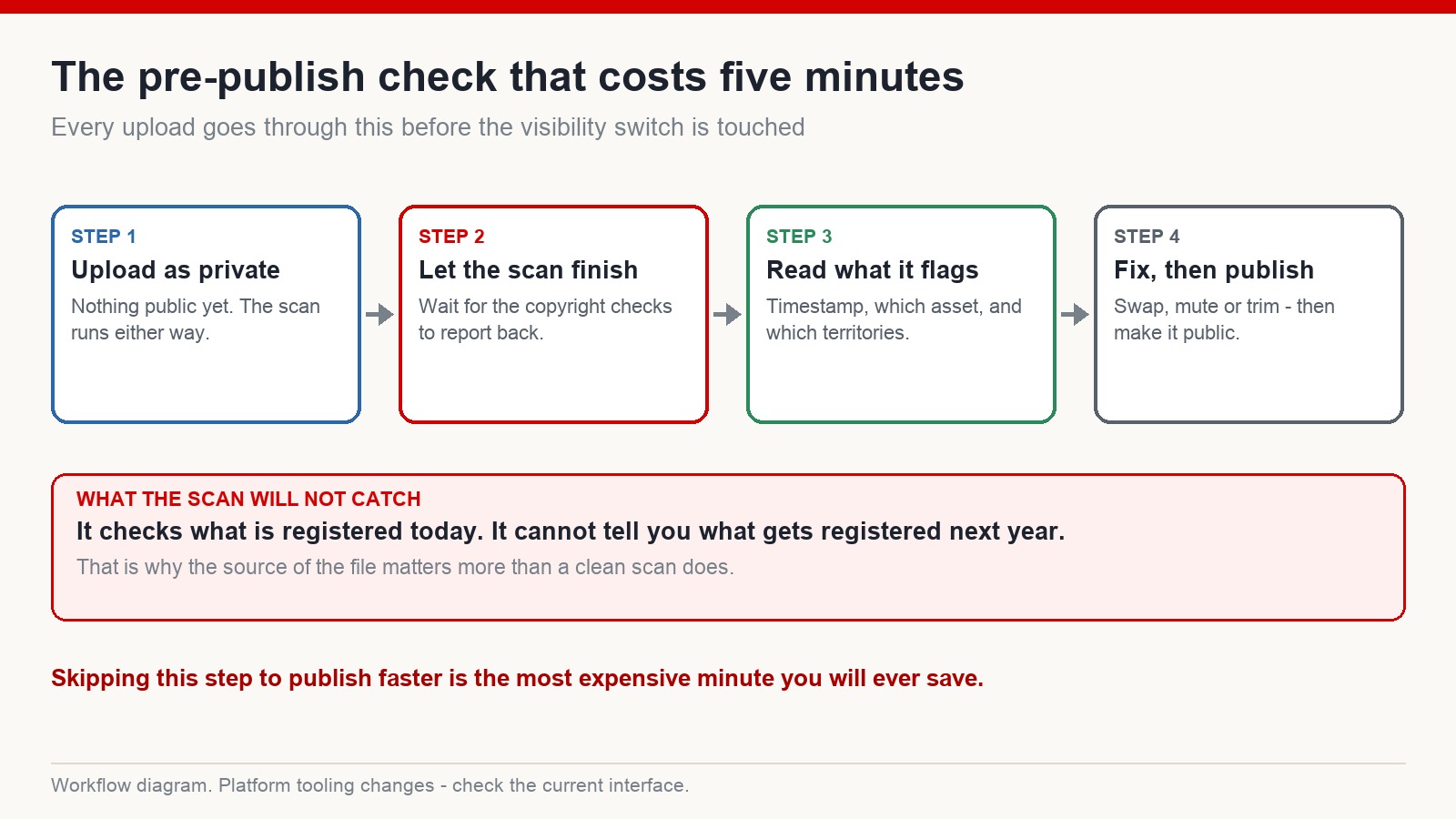 The pre-publish check that costs five minutes

Every upload goes through this before the visibility switch is touched

STEP 1
Upload as private
Nothing public yet. The scan runs either way.

STEP 2
Let the scan finish
Wait for the copyright checks to report back.

STEP 3
Read what it flags
Timestamp, which asset, and which territories.

STEP 4
Fix, then publish
Swap, mute or trim - then make it public.

WHAT THE SCAN WILL NOT CATCH
It checks what is registered today. It cannot tell you what gets registered next year.
That is why the source of the file matters more than a clean scan does.

Skipping this step to publish faster is the most expensive minute you will ever save.

Workflow diagram. Platform tooling changes - check the current interface.